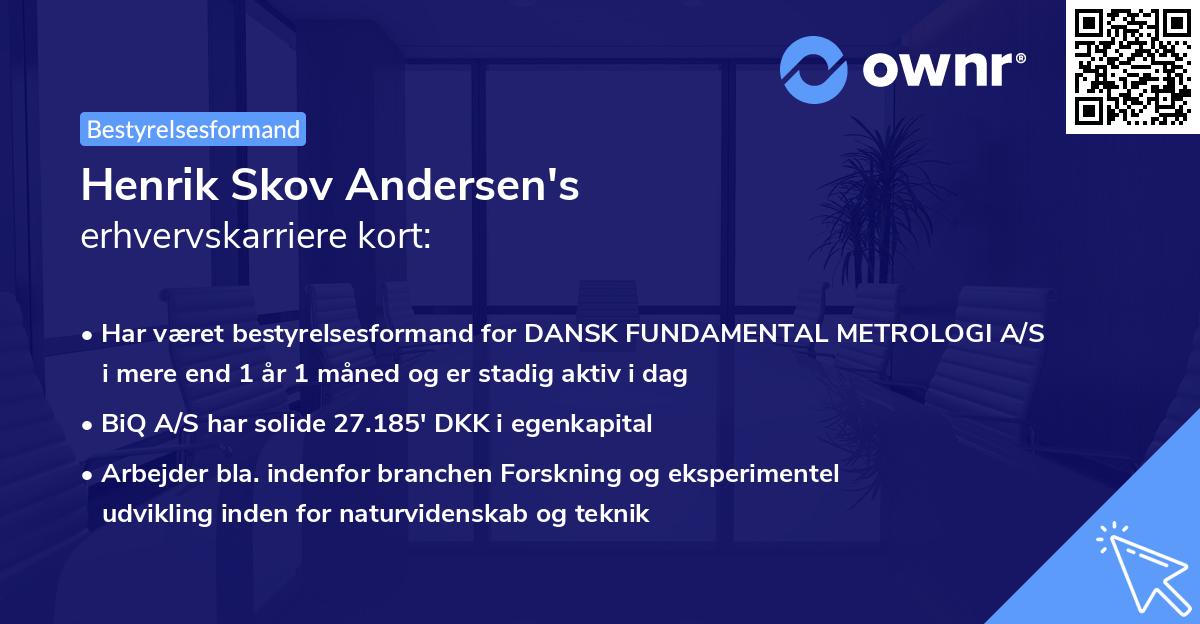 ownr®

Bestyrelsesformand

Henrik Skov Andersen's
erhvervskarriere kort:

• Har været bestyrelsesformand for DANSK FUNDAMENTAL METROLOGI A/S i mere end 1 år 1 måned og er stadig aktiv i dag

• BiQ A/S har solide 27.185' DKK i egenkapital

• Arbejder bla. indenfor branchen Forskning og eksperimentel udvikling inden for naturvidenskab og teknik